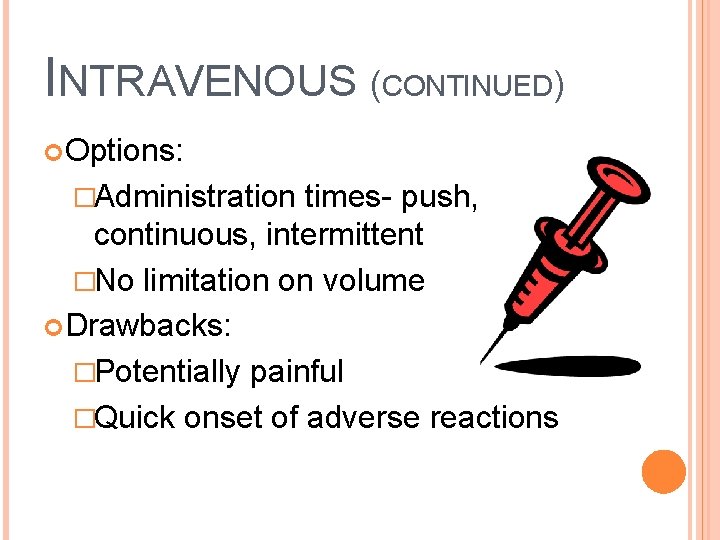 INTRAVENOUS (CONTINUED)

Options:
Administration times- push, continuous, intermittent
No limitation on volume

Drawbacks:
Potentially painful
Quick onset of adverse reactions